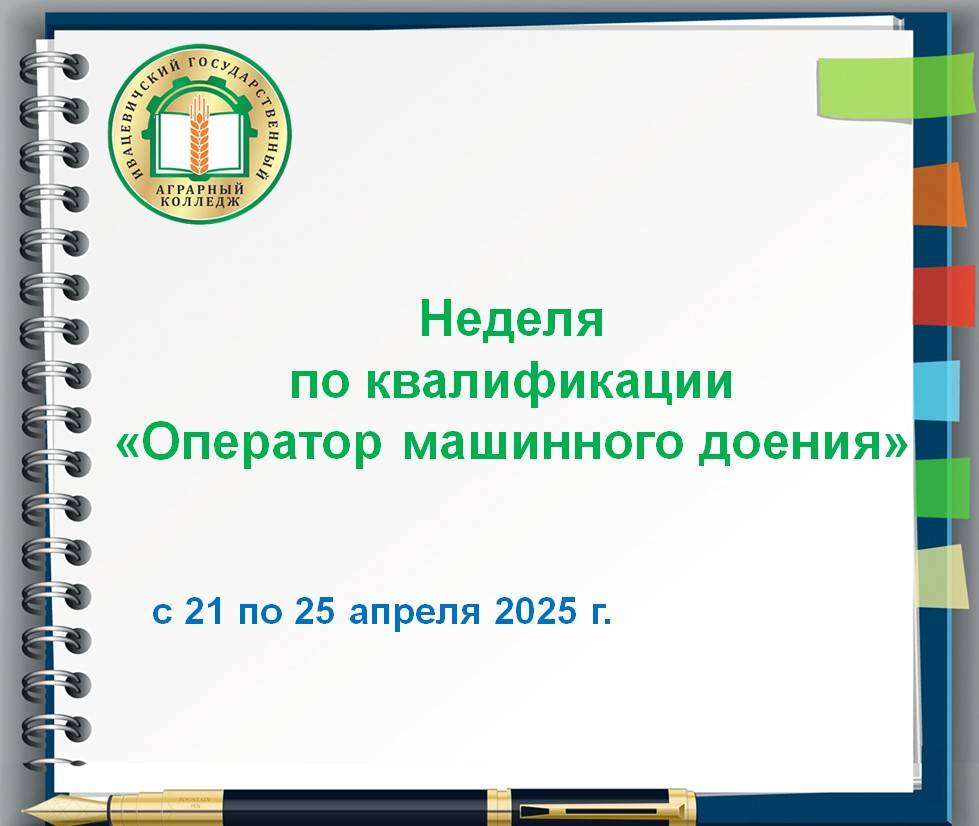 ИВАЦЕВИЧСКИЙ ГОСУДАРСТВЕННЫЙ
АГРАРНЫЙ КОЛЛЕДЖ

Неделя
по квалификации
«Оператор машинного доения»

с 21 по 25 апреля 2025 г.